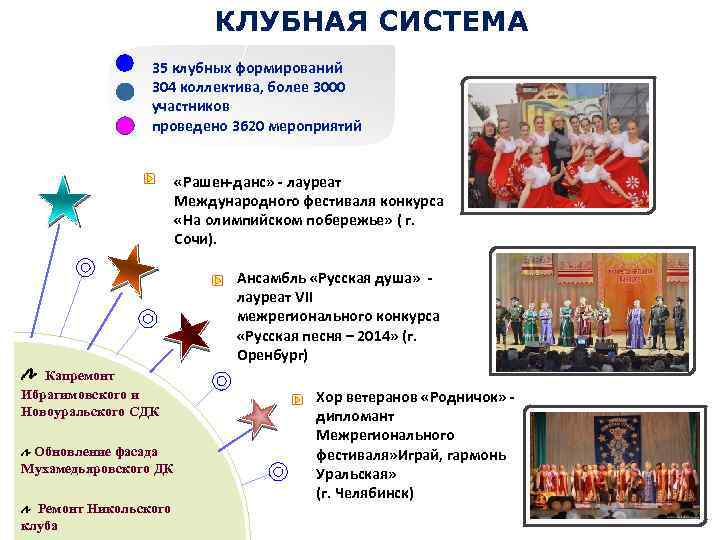 КЛУБНАЯ СИСТЕМА

35 клубных формирований
304 коллектива, более 3000 участников
проведено 3620 мероприятий

«Рашен-данс» - лауреат Международного фестиваля конкурса «На олимпийском побережье» ( г. Сочи).

Ансамбль «Русская душа» - лауреат VII межрегионального конкурса «Русская песня – 2014» (г. Оренбург)

Хор ветеранов «Родничок» - дипломант Межрегионального фестиваля»Играй, гармонь Уральская» (г. Челябинск)

Капремонт Ибрагимовского и Новоуральского СДК

Обновление фасада Мухамедьяровского ДК

Ремонт Никольского клуба